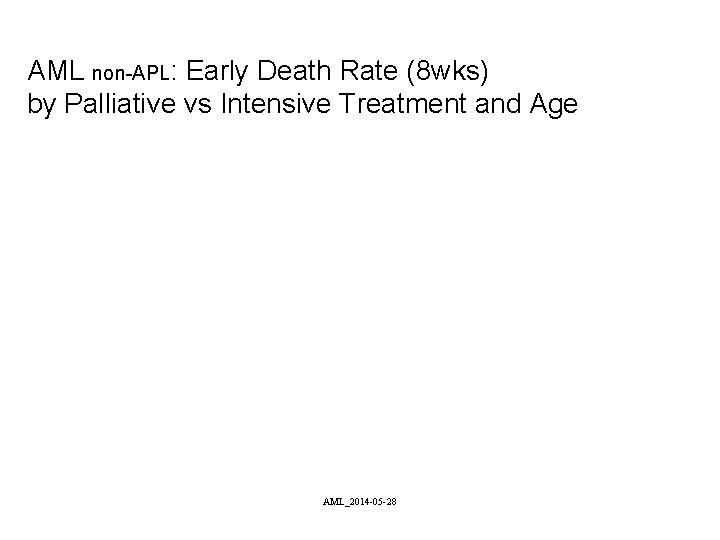 AML non-APL: Early Death Rate (8wks)
by Palliative vs Intensive Treatment and Age

AML_2014-05-28